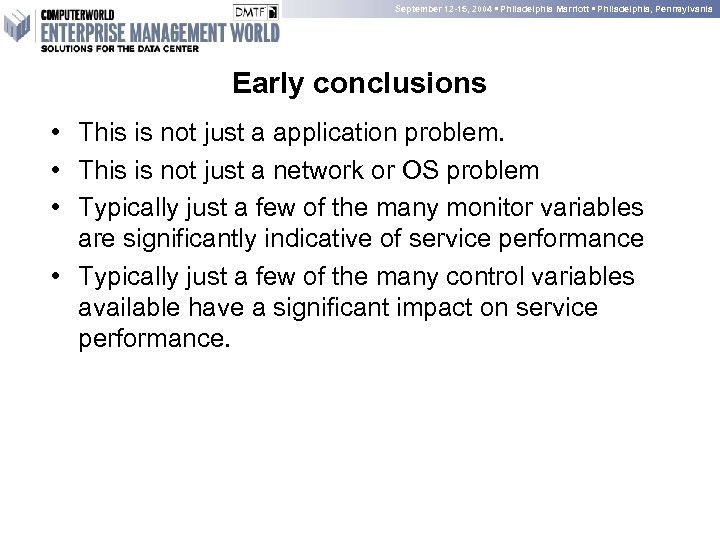 COMPUTERWORLD
ENTERPRISE MANAGEMENT WORLD
SOLUTIONS FOR THE DATA CENTER

DMTF

September 12-15, 2004 ▪ Philadelphia Marriott ▪ Philadelphia, Pennsylvania

Early conclusions

• This is not just a application problem.
• This is not just a network or OS problem
• Typically just a few of the many monitor variables are significantly indicative of service performance
• Typically just a few of the many control variables available have a significant impact on service performance.